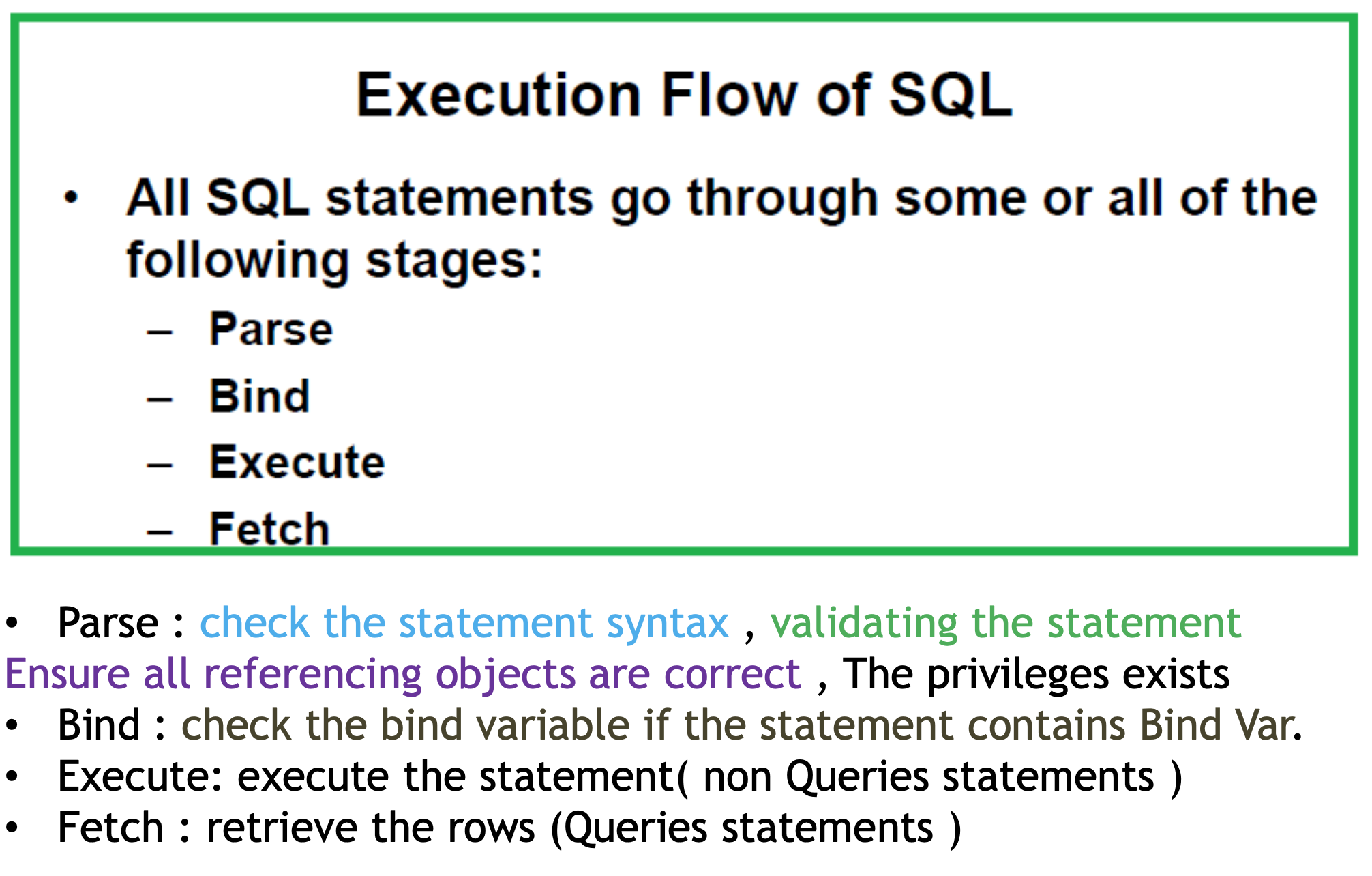 Execution Flow of SQL

• All SQL statements go through some or all of the following stages:
– Parse
– Bind
– Execute
– Fetch

• Parse : check the statement syntax , validating the statement Ensure all referencing objects are correct , The privileges exists
• Bind : check the bind variable if the statement contains Bind Var.
• Execute: execute the statement( non Queries statements )
• Fetch : retrieve the rows (Queries statements )